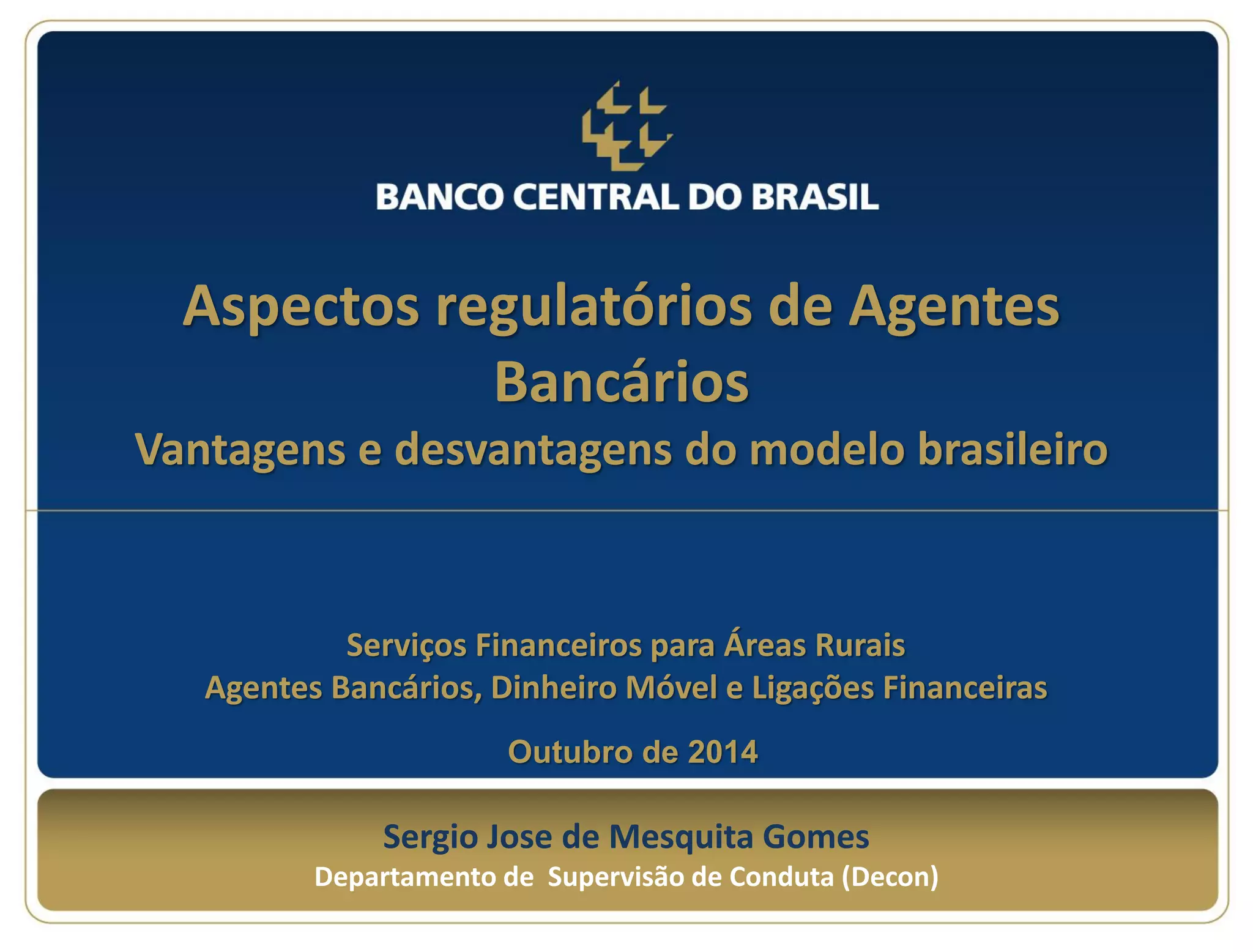 BANCO CENTRAL DO BRASIL

Aspectos regulatórios de Agentes Bancários
Vantagens e desvantagens do modelo brasileiro

Serviços Financeiros para Áreas Rurais
Agentes Bancários, Dinheiro Móvel e Ligações Financeiras

Outubro de 2014

Sergio Jose de Mesquita Gomes
Departamento de Supervisão de Conduta (Decon)